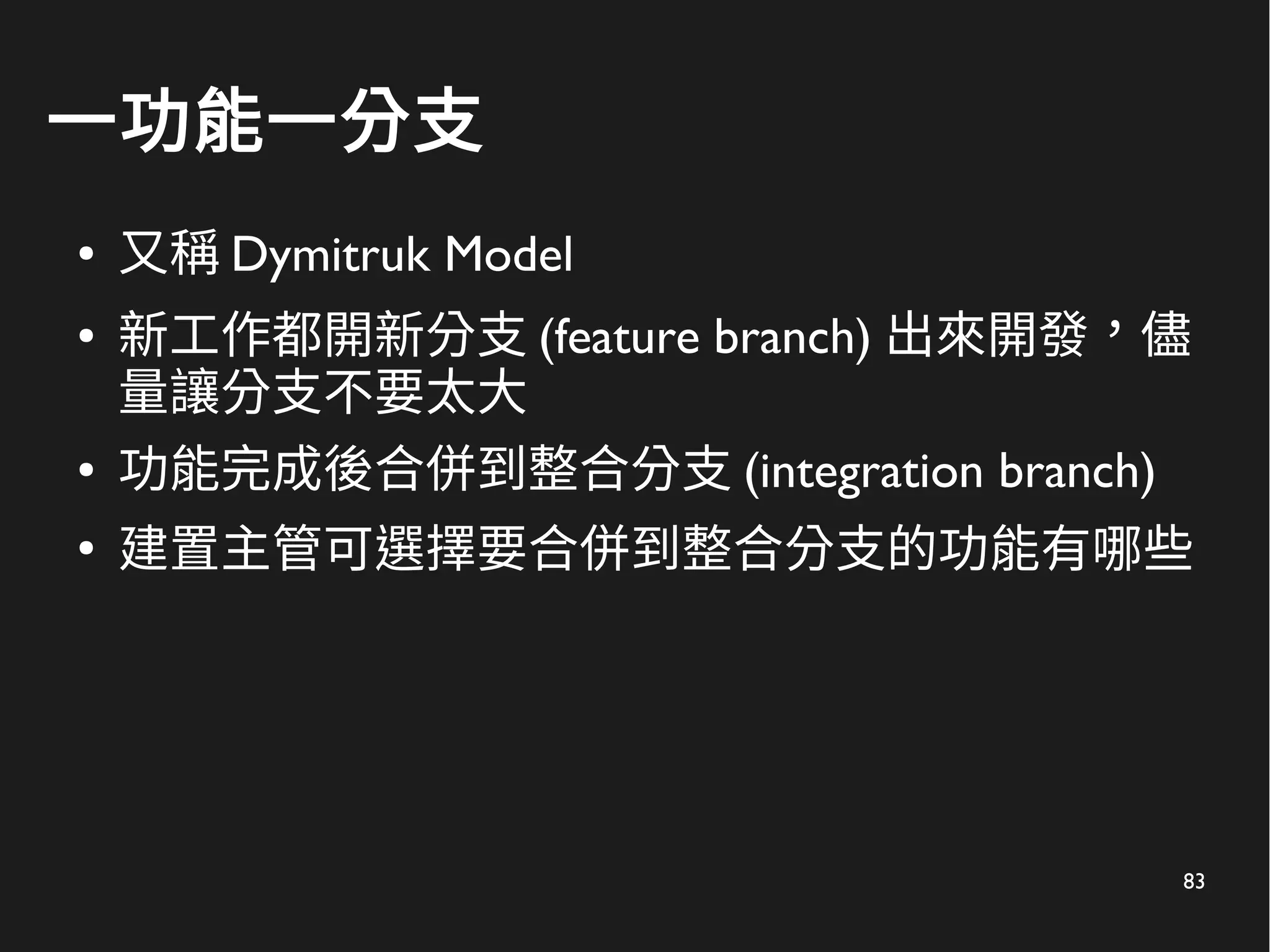 一功能一分支

• 又稱 Dymitruk Model

• 新工作都開新分支 (feature branch) 出來開發，儘量讓分支不要太大

• 功能完成後合併到整合分支 (integration branch)

• 建置主管可選擇要合併到整合分支的功能有哪些

83